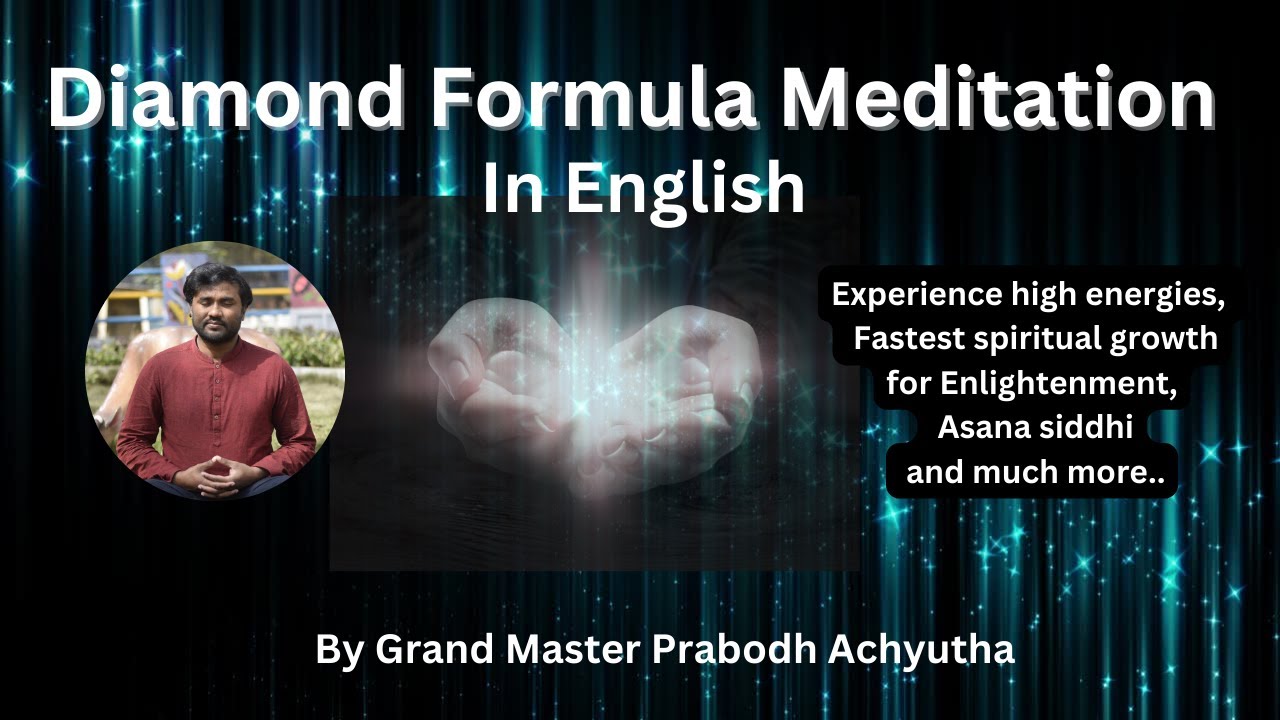 Diamond Formula Meditation
In English

Experience high energies,
Fastest spiritual growth
for Enlightenment,
Asana siddhi
and much more..

By Grand Master Prabodh Achyutha